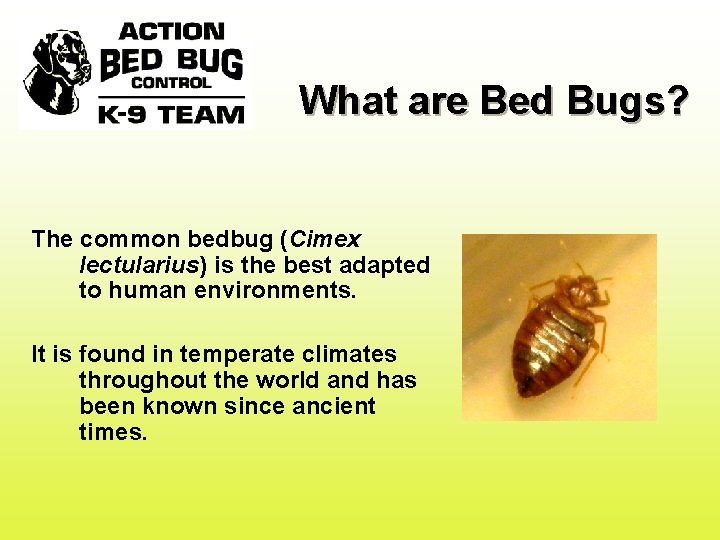 ACTION
BED BUG
CONTROL
K-9 TEAM

What are Bed Bugs?

The common bedbug (Cimex lectularius) is the best adapted to human environments.

It is found in temperate climates throughout the world and has been known since ancient times.